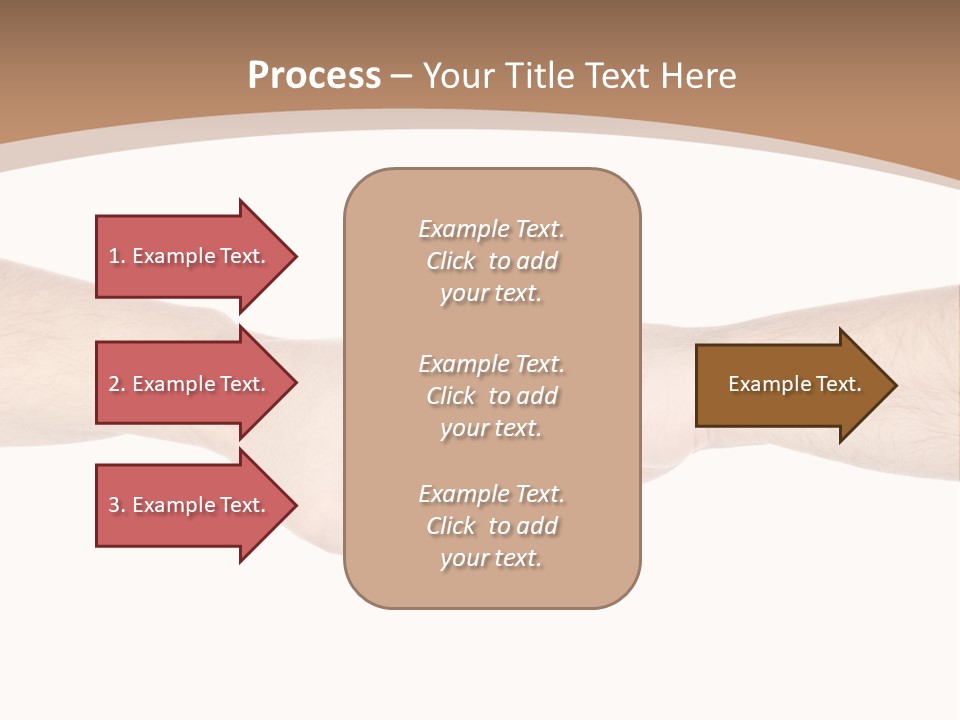 Process – Your Title Text Here

1. Example Text.

2. Example Text.

3. Example Text.

Example Text. Click to add your text.

Example Text. Click to add your text.

Example Text. Click to add your text.

Example Text.